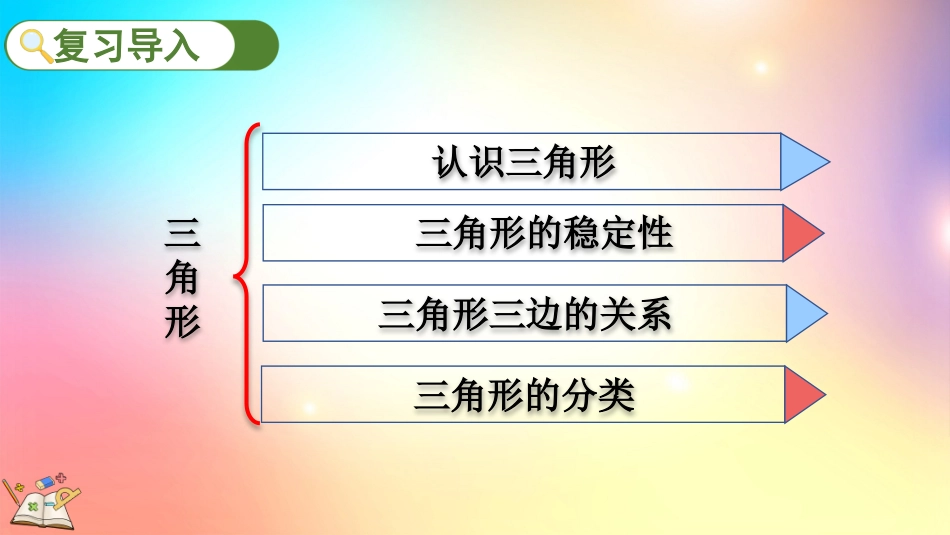 复习导入

三角形

认识三角形

三角形的稳定性

三角形三边的关系

三角形的分类